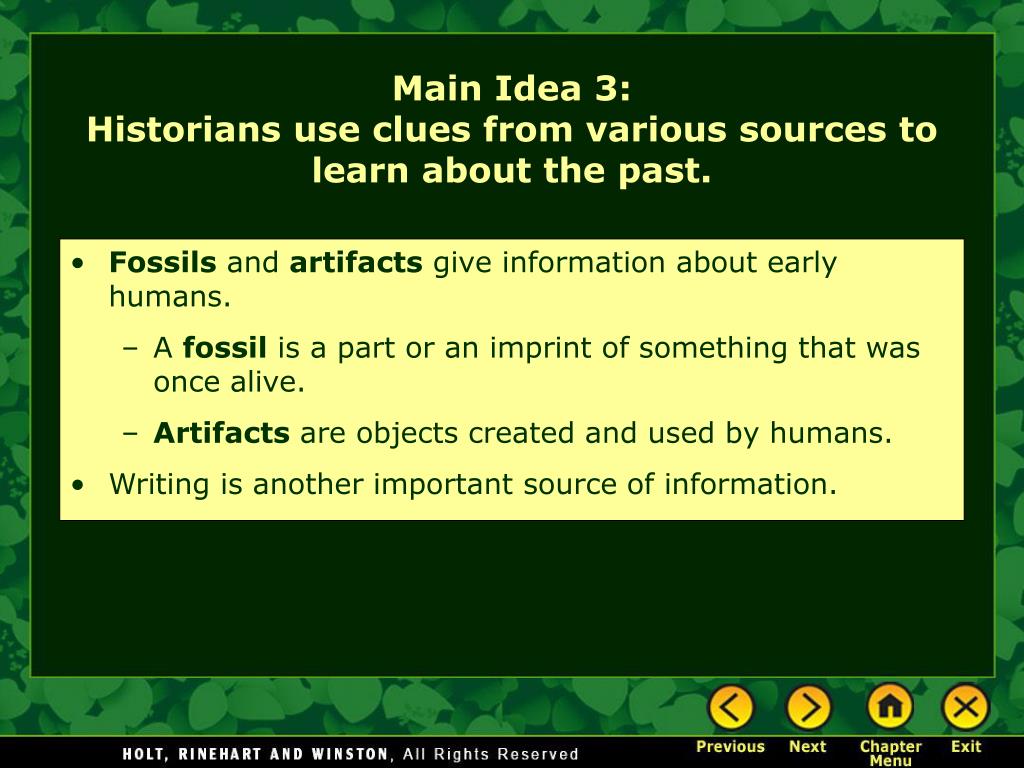 Main Idea 3:
Historians use clues from various sources to learn about the past.

• Fossils and artifacts give information about early humans.
– A fossil is a part or an imprint of something that was once alive.
– Artifacts are objects created and used by humans.
• Writing is another important source of information.

HOLT, RINEHART AND WINSTON, All Rights Reserved

Previous Next Chapter Menu Exit